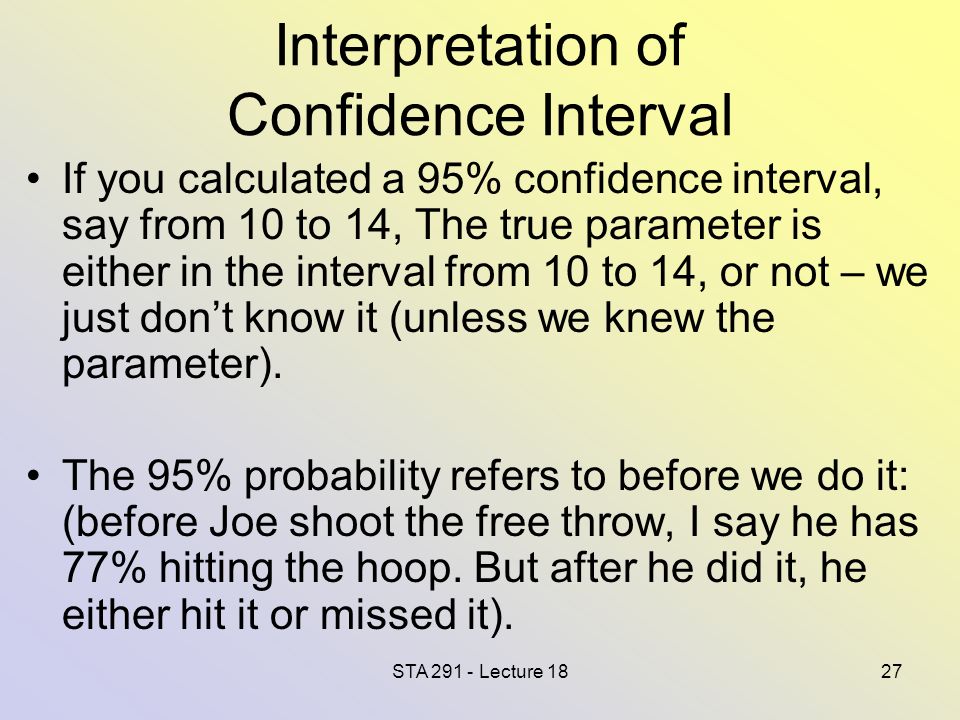 Interpretation of Confidence Interval

• If you calculated a 95% confidence interval, say from 10 to 14, The true parameter is either in the interval from 10 to 14, or not – we just don't know it (unless we knew the parameter).

• The 95% probability refers to before we do it: (before Joe shoot the free throw, I say he has 77% hitting the hoop. But after he did it, he either hit it or missed it).

STA 291 - Lecture 18

27